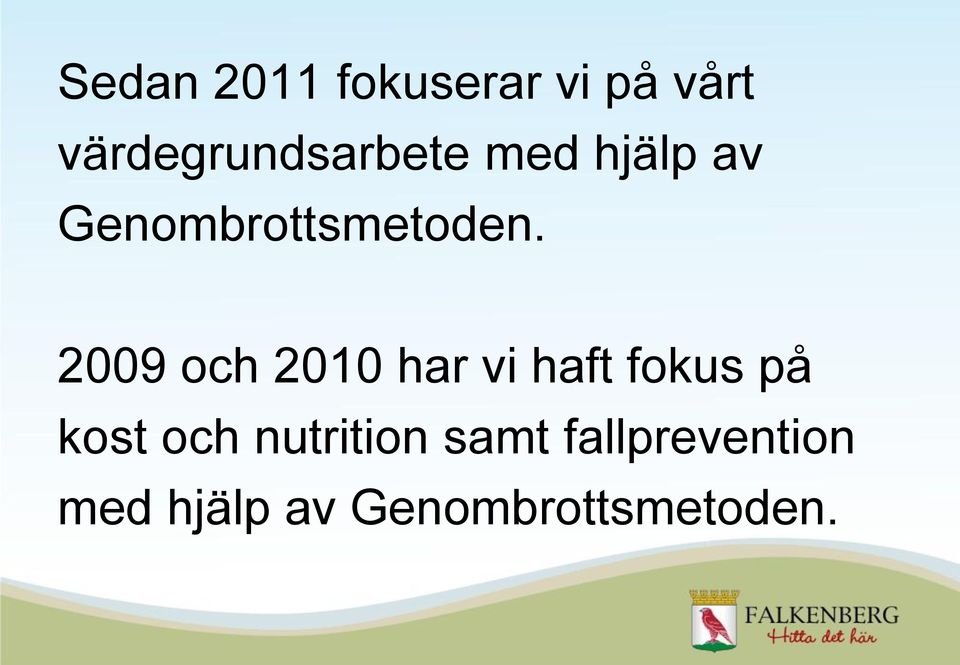 Sedan 2011 fokuserar vi på vårt värdegrundsarbete med hjälp av Genombrottsmetoden.

2009 och 2010 har vi haft fokus på kost och nutrition samt fallprevention med hjälp av Genombrottsmetoden.

FALKENBERG
Hitta det här